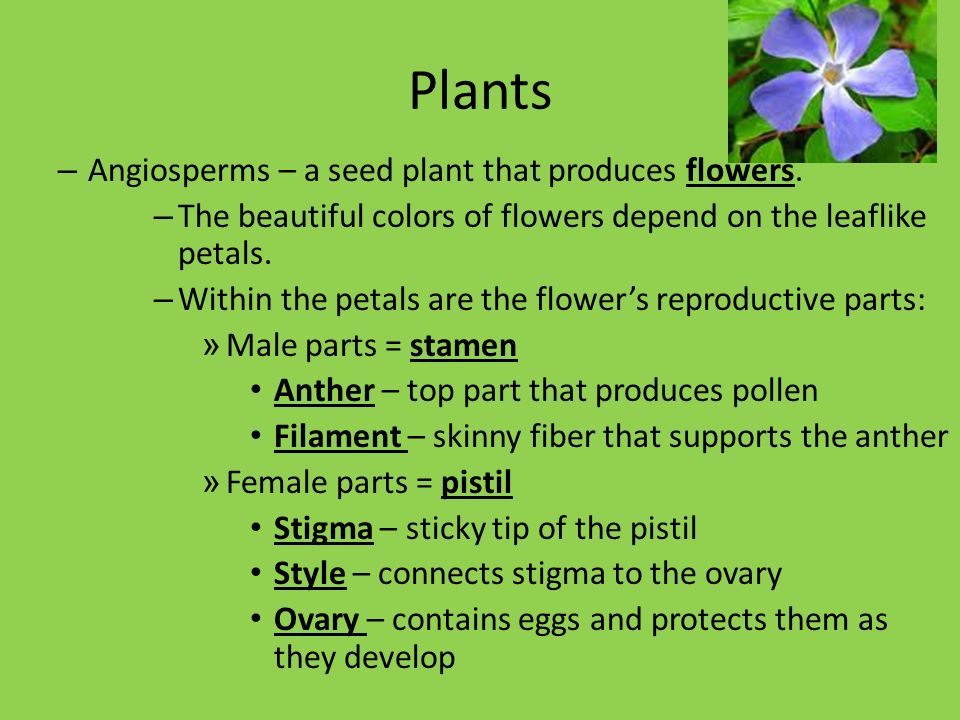 Plants

– Angiosperms – a seed plant that produces flowers.

– The beautiful colors of flowers depend on the leaflike petals.

– Within the petals are the flower's reproductive parts:

» Male parts = stamen

• Anther – top part that produces pollen

• Filament – skinny fiber that supports the anther

» Female parts = pistil

• Stigma – sticky tip of the pistil

• Style – connects stigma to the ovary

• Ovary – contains eggs and protects them as they develop